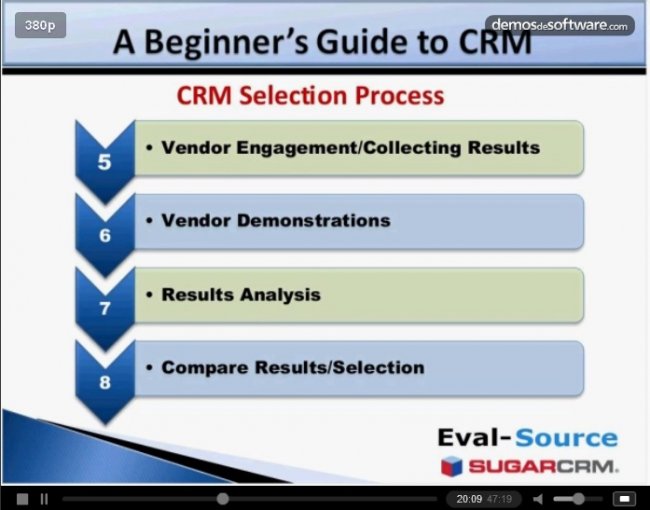 380p

demosdesoftware.com

A Beginner's Guide to CRM

CRM Selection Process

5
• Vendor Engagement/Collecting Results

6
• Vendor Demonstrations

7
• Results Analysis

8
• Compare Results/Selection

Eval-Source

SUGARCRM.

20:09 47:19